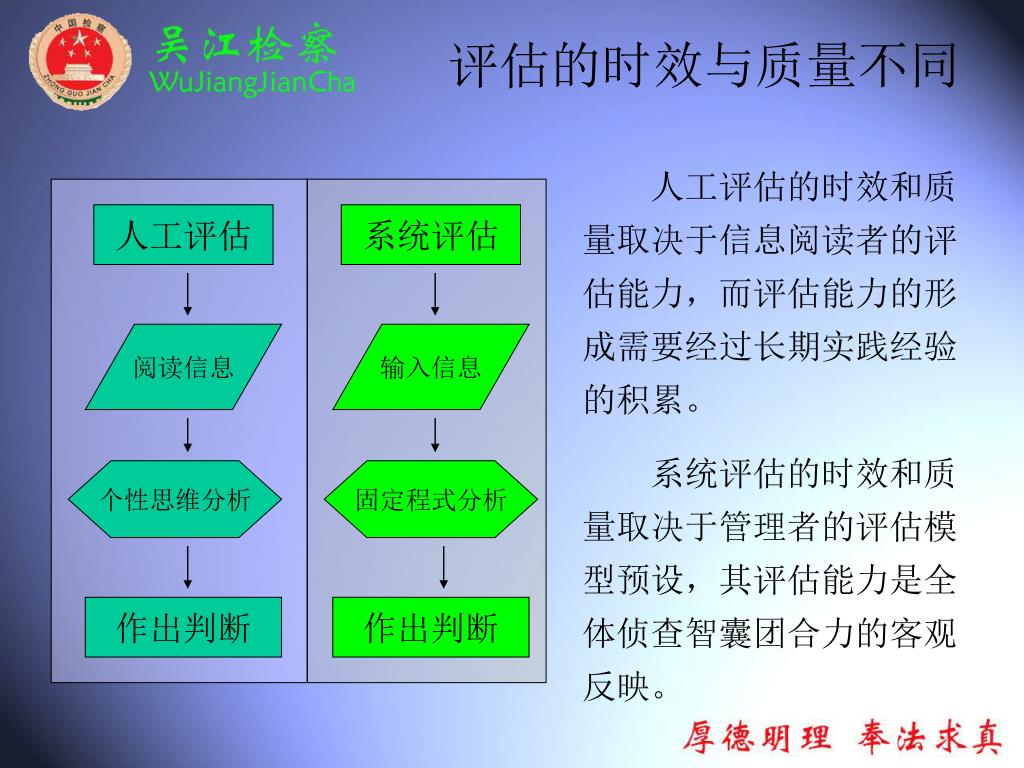 中国检察
ZHONG GUO JIAN CHA

吴江检察
WuJiangJianCha

评估的时效与质量不同

人工评估

阅读信息

个性思维分析

作出判断

系统评估

输入信息

固定程式分析

作出判断

人工评估的时效和质量取决于信息阅读者的评估能力，而评估能力的形成需要经过长期实践经验的积累。

系统评估的时效和质量取决于管理者的评估模型预设，其评估能力是全体侦查智囊团合力的客观反映。

厚德明理 奉法求真